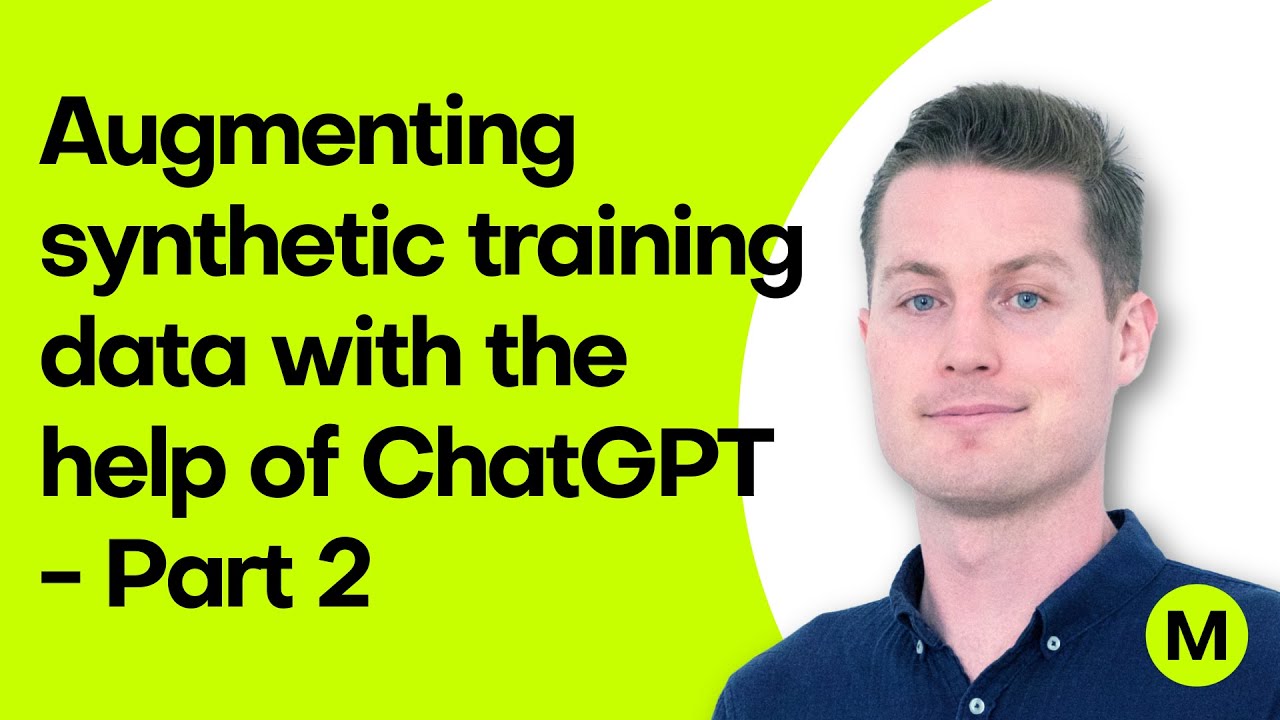 Augmenting synthetic training data with the help of ChatGPT - Part 2

M